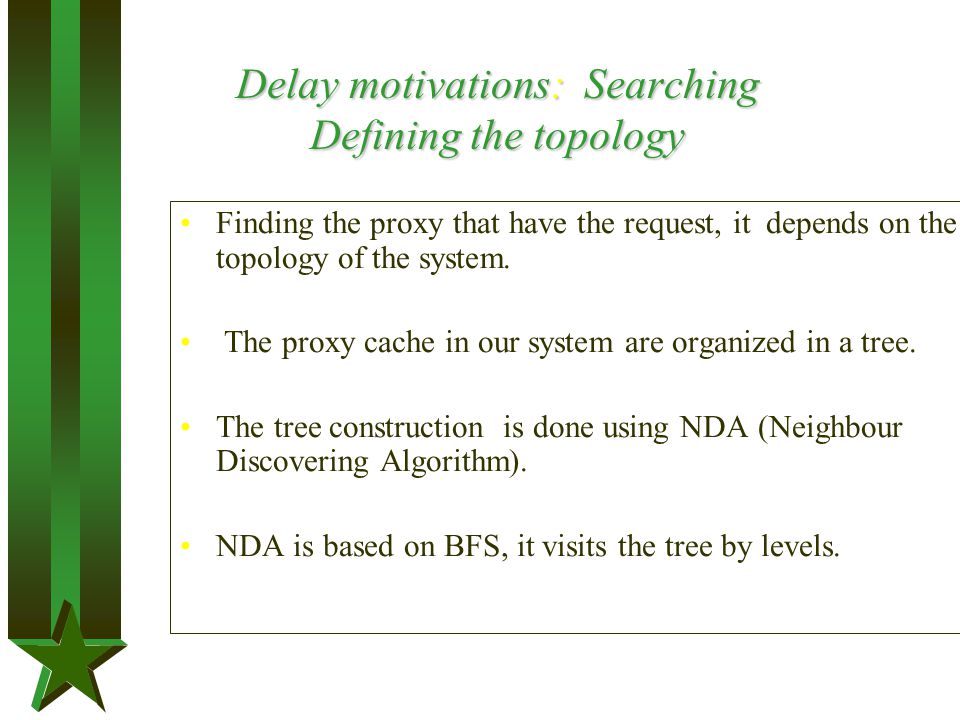 Delay motivations: Searching
Defining the topology

• Finding the proxy that have the request, it depends on the topology of the system.

• The proxy cache in our system are organized in a tree.

• The tree construction is done using NDA (Neighbour Discovering Algorithm).

• NDA is based on BFS, it visits the tree by levels.